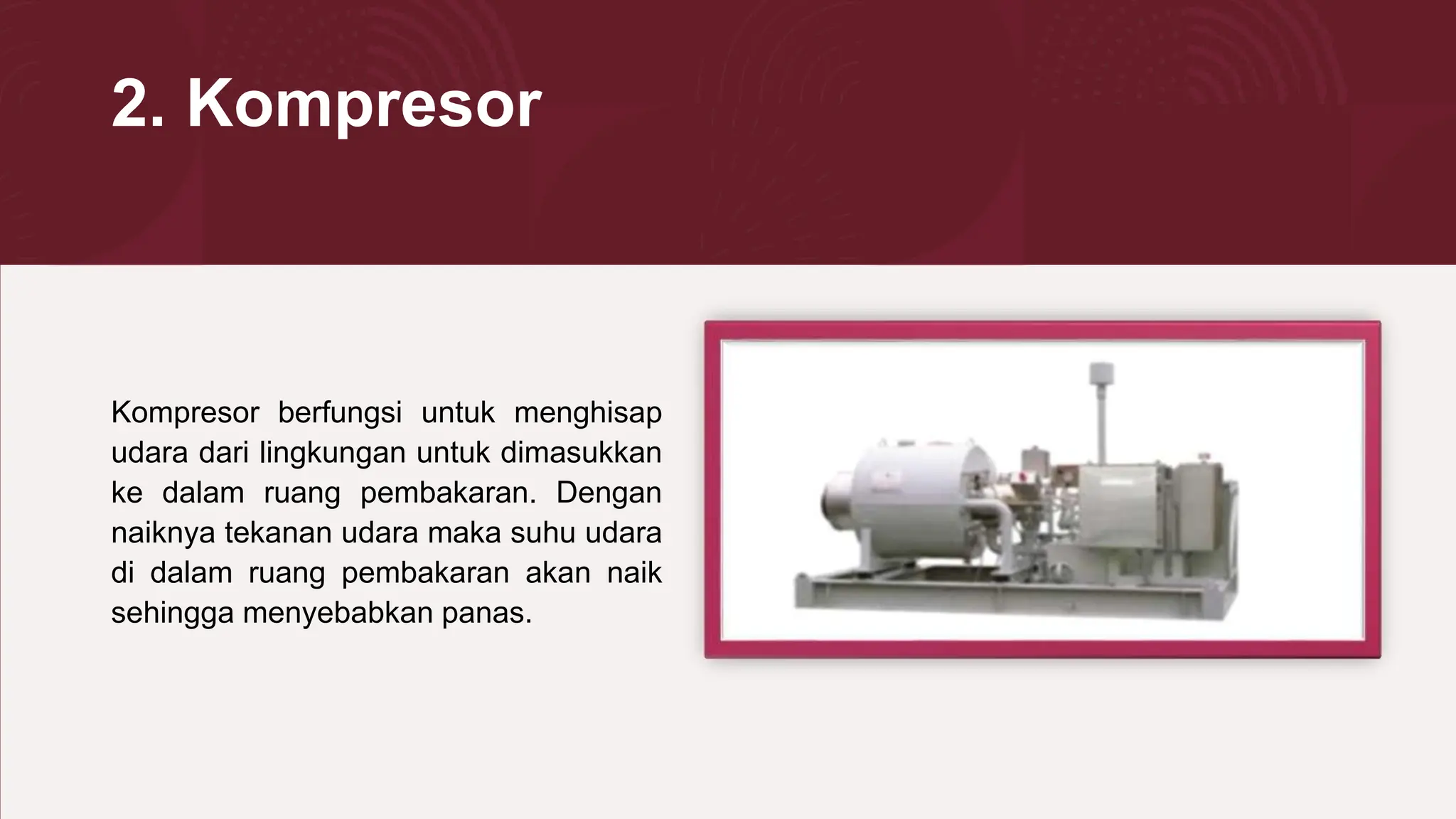 2. Kompresor

Kompresor berfungsi untuk menghisap udara dari lingkungan untuk dimasukkan ke dalam ruang pembakaran. Dengan naiknya tekanan udara maka suhu udara di dalam ruang pembakaran akan naik sehingga menyebabkan panas.